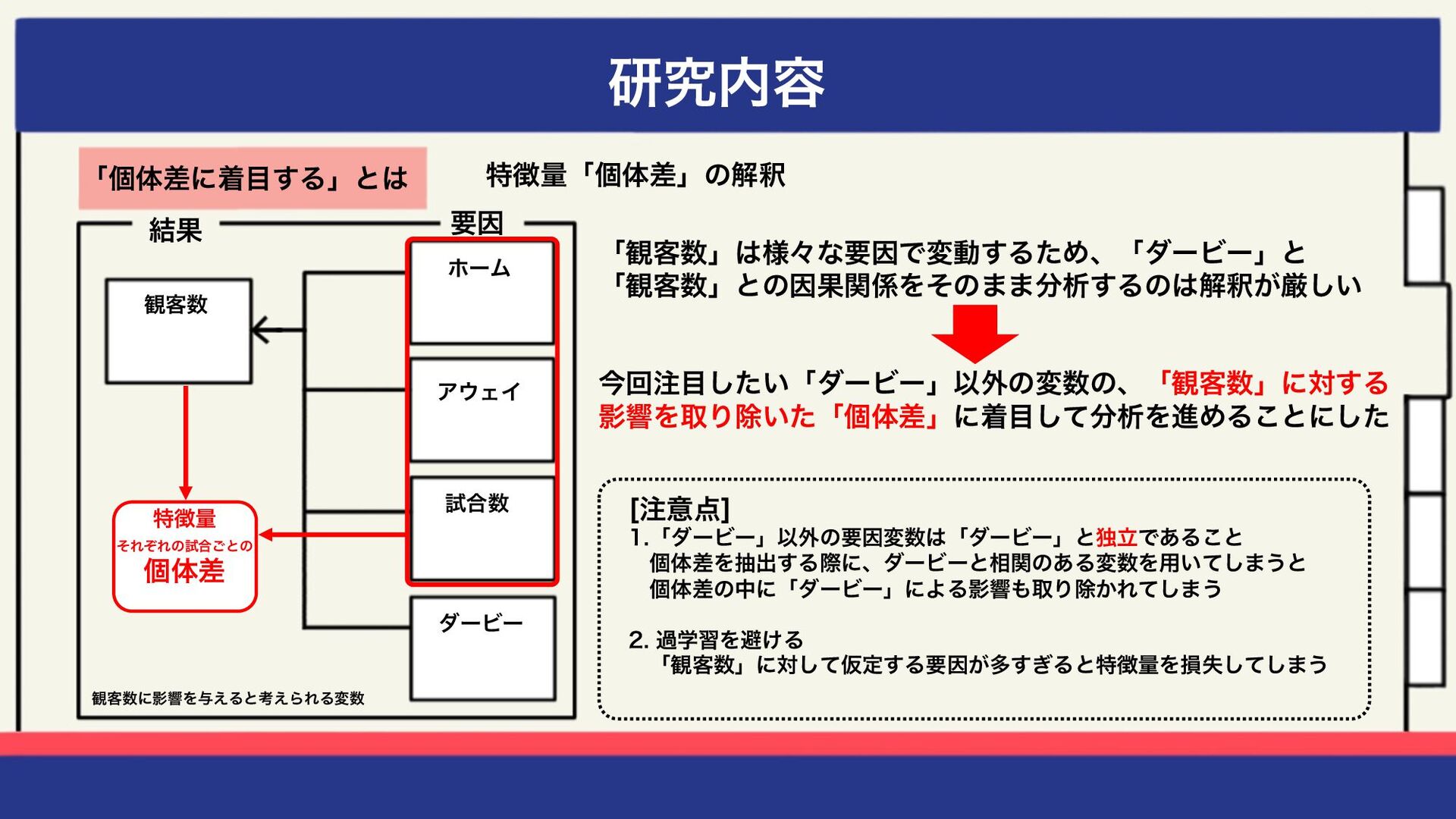 研究内容

「個体差に着目する」とは

特徴量「個体差」の解釈

結果

要因

観客数

ホーム

アウェイ

試合数

ダービー

特徴量
それぞれの試合ごとの
個体差

観客数に影響を与えると考えられる変数

「観客数」は様々な要因で変動するため、「ダービー」と「観客数」との因果関係をそのまま分析するのは解釈が厳しい

今回注目したい「ダービー」以外の変数の、「観客数」に対する影響を取り除いた「個体差」に着目して分析を進めることにした

[注意点]
1.「ダービー」以外の要因変数は「ダービー」と独立であること
個体差を抽出する際に、ダービーと相関のある変数を用いてしまうと
個体差の中に「ダービー」による影響も取り除かれてしまう

2. 過学習を避ける
「観客数」に対して仮定する要因が多すぎると特徴量を損失してしまう